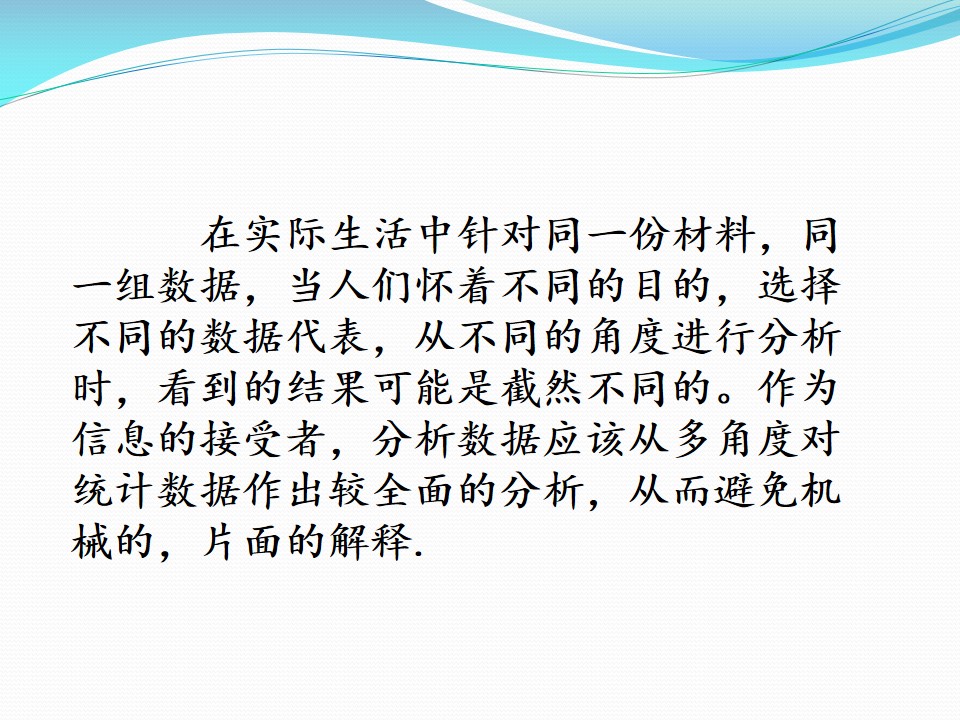 在实际生活中针对同一份材料，同一组数据，当人们怀着不同的目的，选择不同的数据代表，从不同的角度进行分析时，看到的结果可能是截然不同的。作为信息的接受者，分析数据应该从多角度对统计数据作出较全面的分析，从而避免机械的，片面的解释.